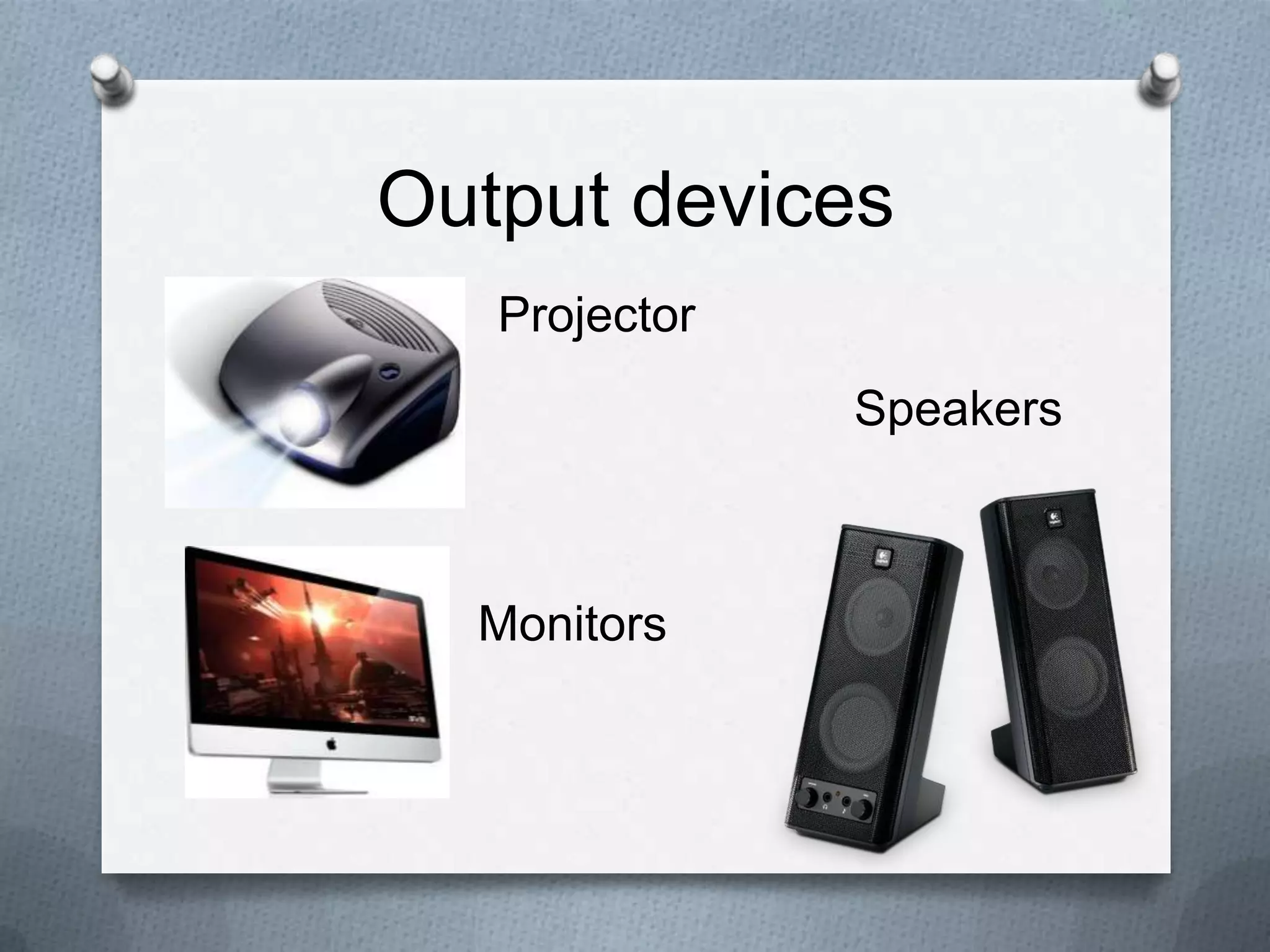 Output devices

Projector

Speakers

Monitors